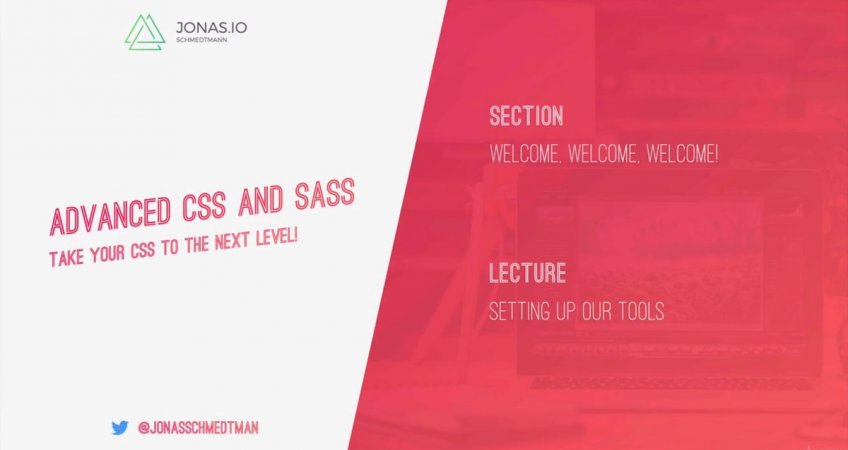 JONAS.IO
SCHMEDTMANN

ADVANCED CSS AND SASS
TAKE YOUR CSS TO THE NEXT LEVEL!

@JONASSCHMEDTMAN

SECTION
WELCOME, WELCOME, WELCOME!

LECTURE
SETTING UP OUR TOOLS